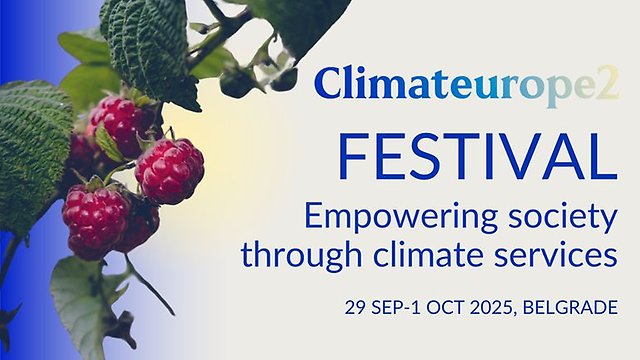 Climateurope2

FESTIVAL

Empowering society through climate services

29 SEP-1 OCT 2025, BELGRADE